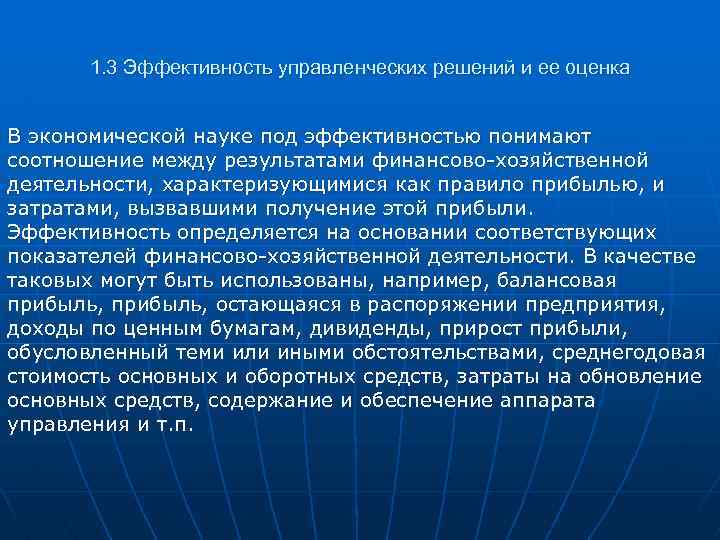 1.3 Эффективность управленческих решений и ее оценка

В экономической науке под эффективностью понимают соотношение между результатами финансово-хозяйственной деятельности, характеризующимися как правило прибылью, и затратами, вызвавшими получение этой прибыли. Эффективность определяется на основании соответствующих показателей финансово-хозяйственной деятельности. В качестве таковых могут быть использованы, например, балансовая прибыль, прибыль, остающаяся в распоряжении предприятия, доходы по ценным бумагам, дивиденды, прирост прибыли, обусловленный теми или иными обстоятельствами, среднегодовая стоимость основных и оборотных средств, затраты на обновление основных средств, содержание и обеспечение аппарата управления и т.п.